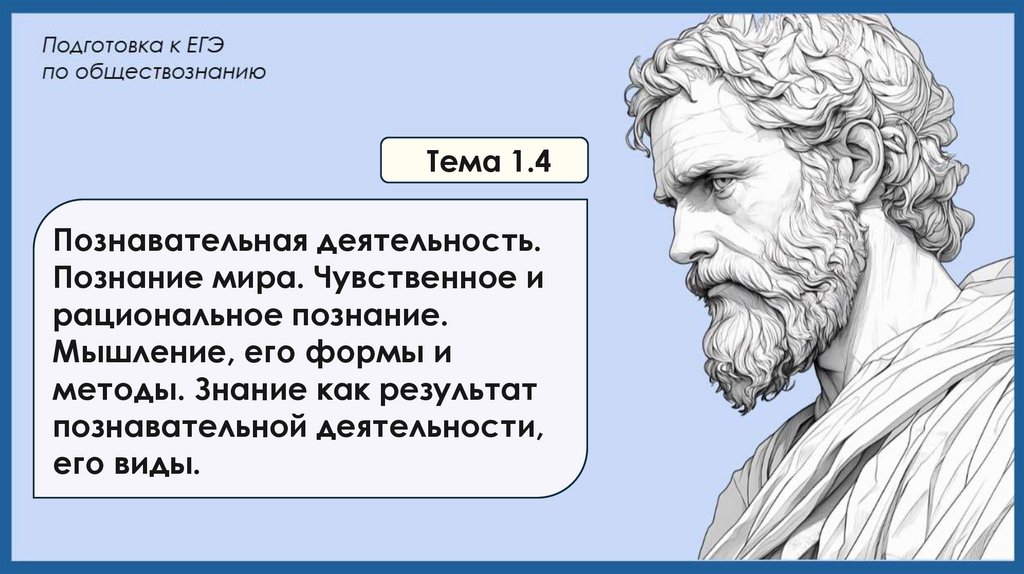 Подготовка к ЕГЭ
по обществознанию

Тема 1.4

Познавательная деятельность. Познание мира. Чувственное и рациональное познание. Мышление, его формы и методы. Знание как результат познавательной деятельности, его виды.